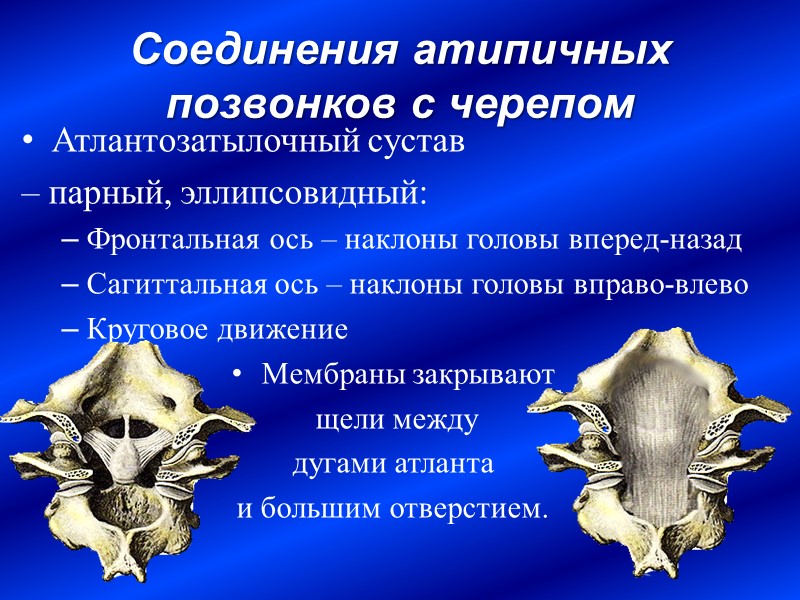 Соединения атипичных позвонков с черепом

• Атлантозатылочный сустав
– парный, эллипсовидный:
– Фронтальная ось – наклоны головы вперед-назад
– Сагиттальная ось – наклоны головы вправо-влево
– Круговое движение

• Мембраны закрывают щели между дугами атланта и большим отверстием.